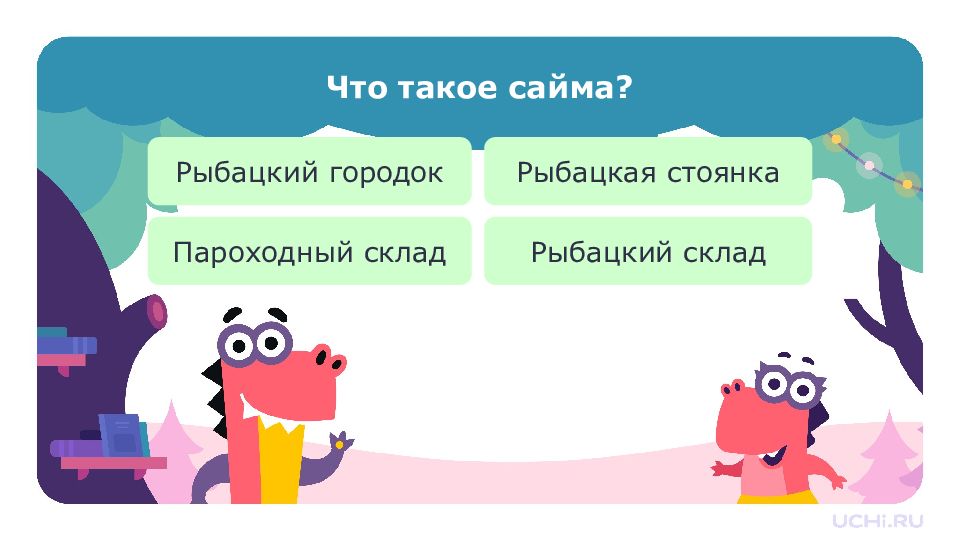 Что такое сайма?

Рыбацкий городок

Рыбацкая стоянка

Пароходный склад

Рыбацкий склад

UCHi.RU